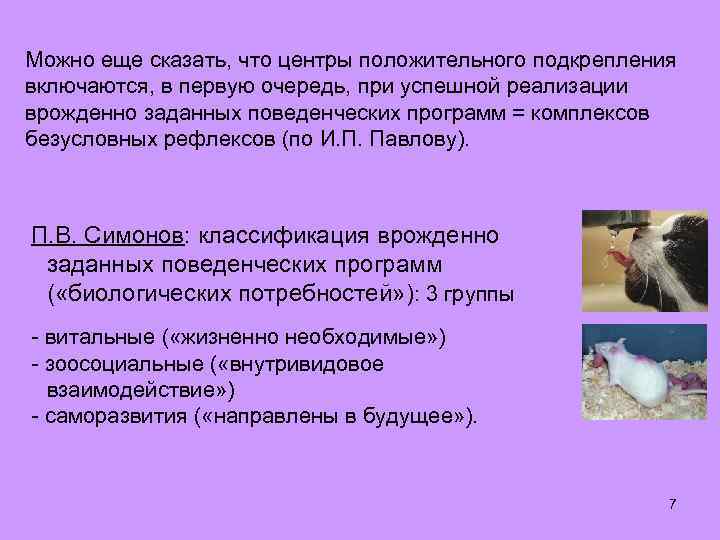 Можно еще сказать, что центры положительного подкрепления включаются, в первую очередь, при успешной реализации врожденно заданных поведенческих программ = комплексов безусловных рефлексов (по И.П. Павлову).

П.В. Симонов: классификация врожденно заданных поведенческих программ («биологических потребностей»): 3 группы

- витальные («жизненно необходимые»)
- зоосоциальные («внутривидовое взаимодействие»)
- саморазвития («направлены в будущее»).

7